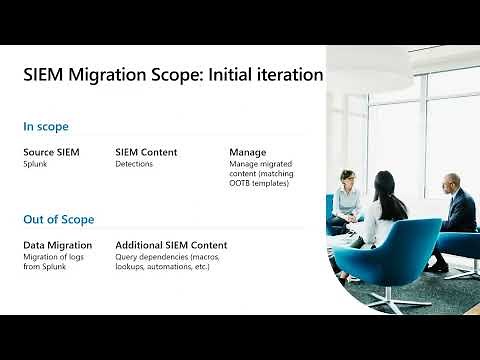 SIEM Migration Scope: Initial iteration

In scope

Source SIEM
Splunk

SIEM Content
Detections

Manage
Manage migrated content (matching OOTB templates)

Out of Scope

Data Migration
Migration of logs from Splunk

Additional SIEM Content
Query dependencies (macros, lookups, automations, etc.)